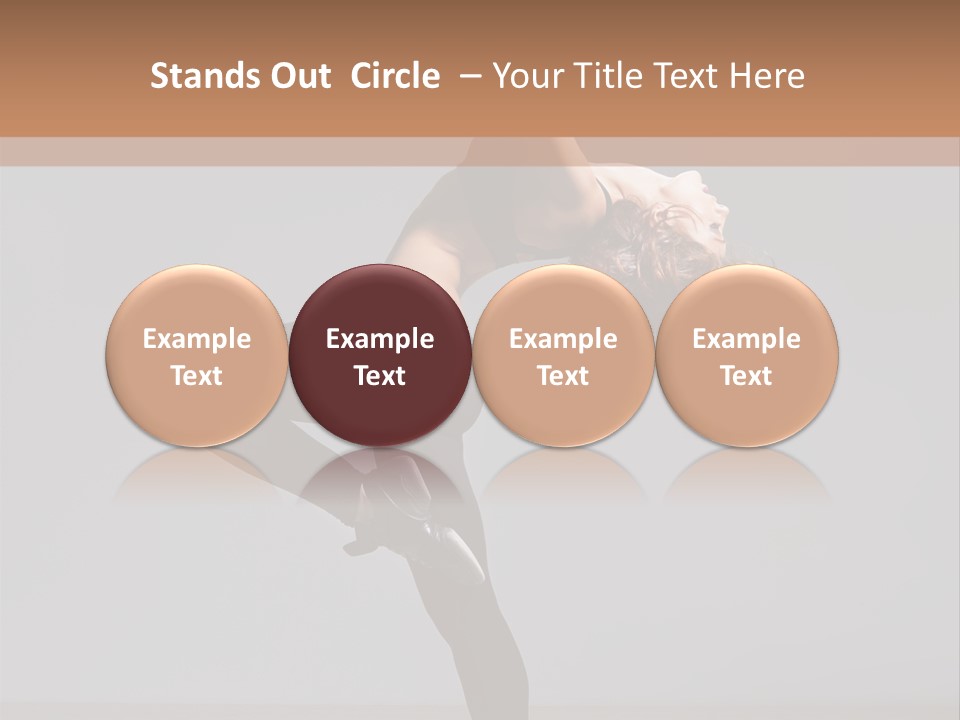 Stands Out Circle – Your Title Text Here

Example Text

Example Text

Example Text

Example Text